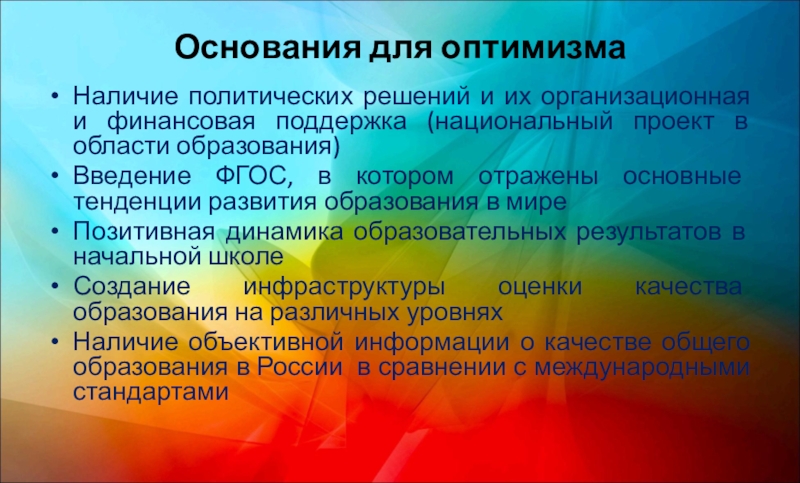 Основания для оптимизма

• Наличие политических решений и их организационная и финансовая поддержка (национальный проект в области образования)
• Введение ФГОС, в котором отражены основные тенденции развития образования в мире
• Позитивная динамика образовательных результатов в начальной школе
• Создание инфраструктуры оценки качества образования на различных уровнях
• Наличие объективной информации о качестве общего образования в России в сравнении с международными стандартами